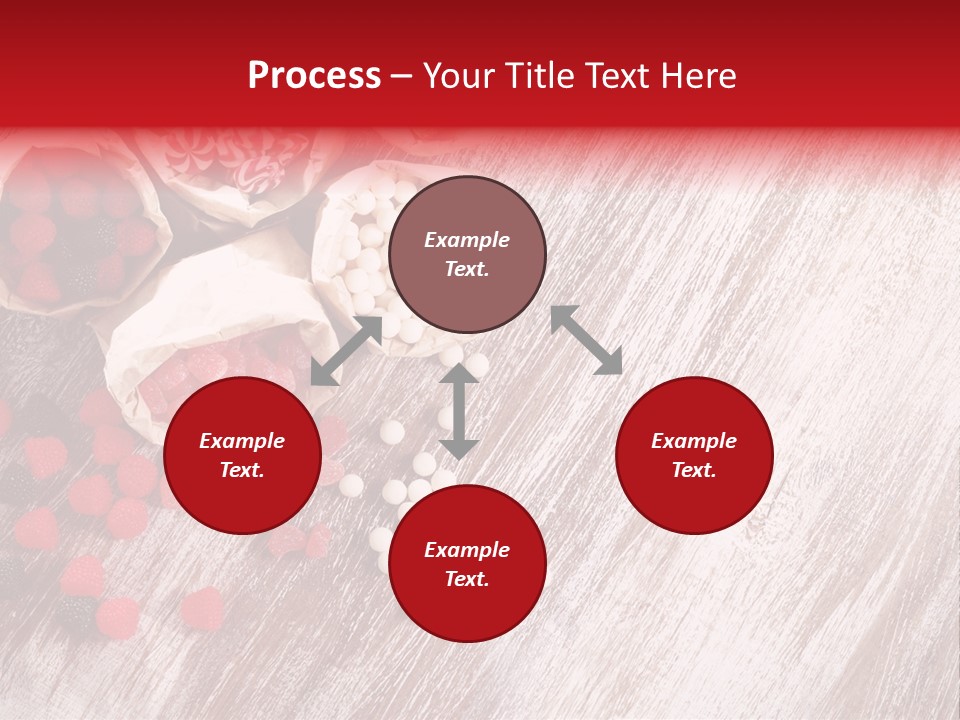 Process – Your Title Text Here

Example Text.

Example Text.

Example Text.

Example Text.